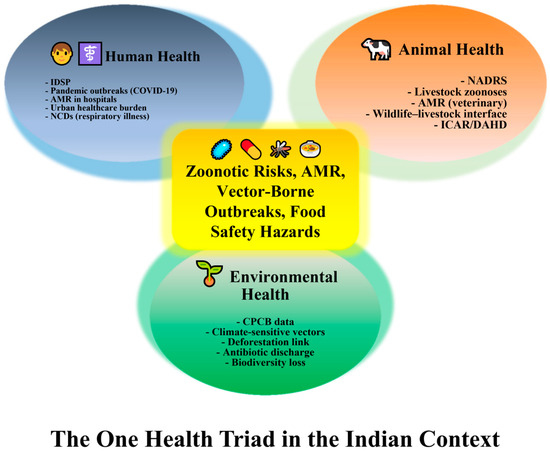 Human Health

- IDSP
- Pandemic outbreaks (COVID-19)
- AMR in hospitals
- Urban healthcare burden
- NCDs (respiratory illness)

Animal Health

- NADRS
- Livestock zoonoses
- AMR (veterinary)
- Wildlife–livestock interface
- ICAR/DAHD

Zoonotic Risks, AMR, Vector-Borne Outbreaks, Food Safety Hazards

Environmental Health

- CPCB data
- Climate-sensitive vectors
- Deforestation link
- Antibiotic discharge
- Biodiversity loss

The One Health Triad in the Indian Context